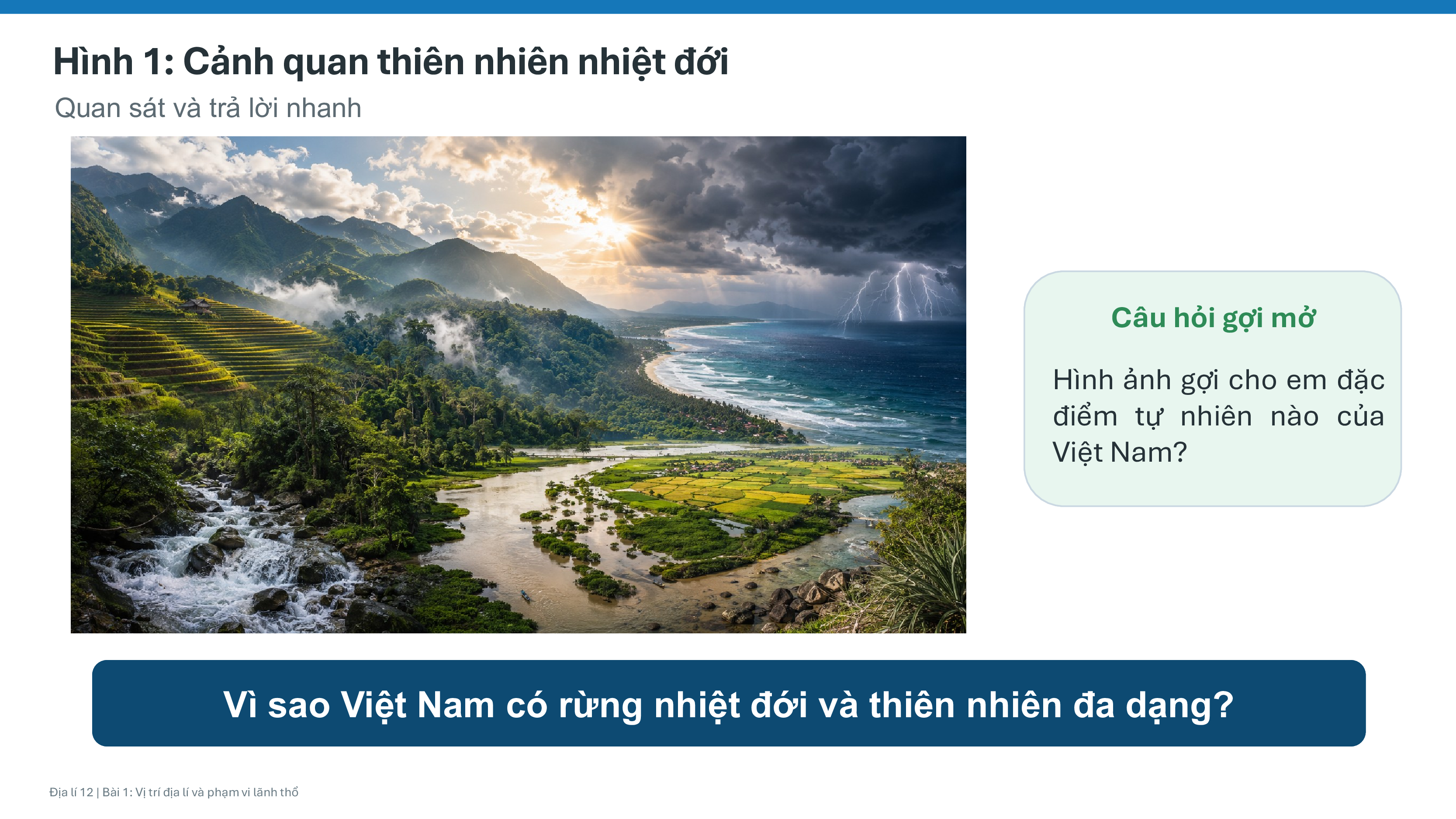 Hình 1: Cảnh quan thiên nhiên nhiệt đới

Quan sát và trả lời nhanh

Câu hỏi gợi mở

Hình ảnh gợi cho em đặc điểm tự nhiên nào của Việt Nam?

Vì sao Việt Nam có rừng nhiệt đới và thiên nhiên đa dạng?

Địa lí 12 | Bài 1: Vị trí địa lí và phạm vi lãnh thổ